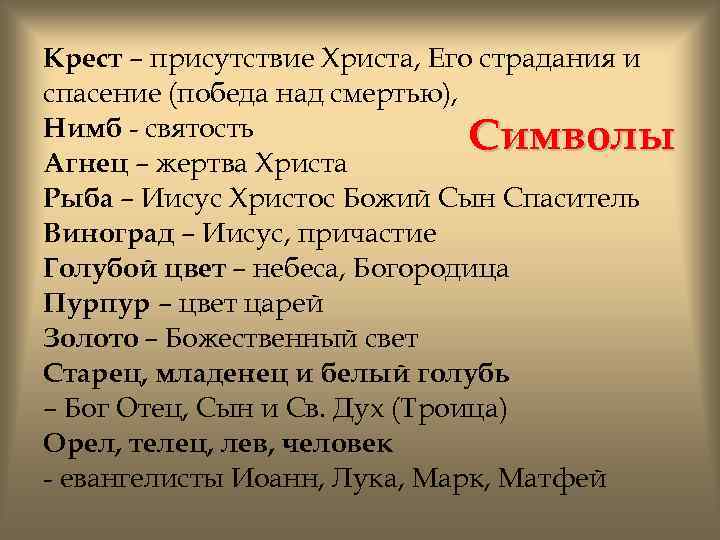 Символы

Крест – присутствие Христа, Его страдания и спасение (победа над смертью),
Нимб - святость
Агнец – жертва Христа
Рыба – Иисус Христос Божий Сын Спаситель
Виноград – Иисус, причастие
Голубой цвет – небеса, Богородица
Пурпур – цвет царей
Золото – Божественный свет
Старец, младенец и белый голубь – Бог Отец, Сын и Св. Дух (Троица)
Орел, телец, лев, человек - евангелисты Иоанн, Лука, Марк, Матфей